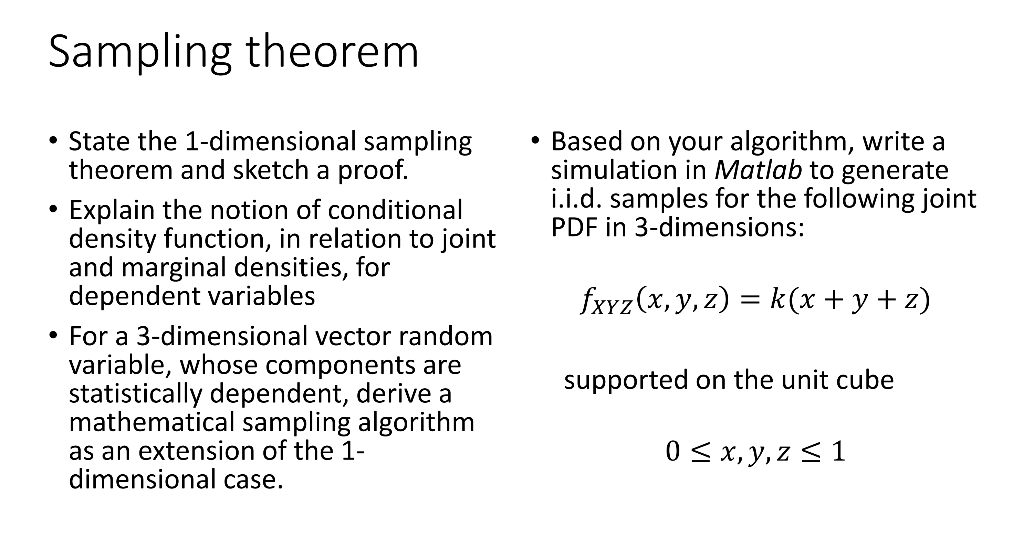 Sampling theorem

• State the 1-dimensional sampling theorem and sketch a proof.
• Explain the notion of conditional density function, in relation to joint and marginal densities, for dependent variables
• For a 3-dimensional vector random variable, whose components are statistically dependent, derive a mathematical sampling algorithm as an extension of the 1-dimensional case.

• Based on your algorithm, write a simulation in Matlab to generate i.i.d. samples for the following joint PDF in 3-dimensions:

$f_{XYZ}(x, y, z) = k(x + y + z)$

supported on the unit cube

$0 \leq x, y, z \leq 1$